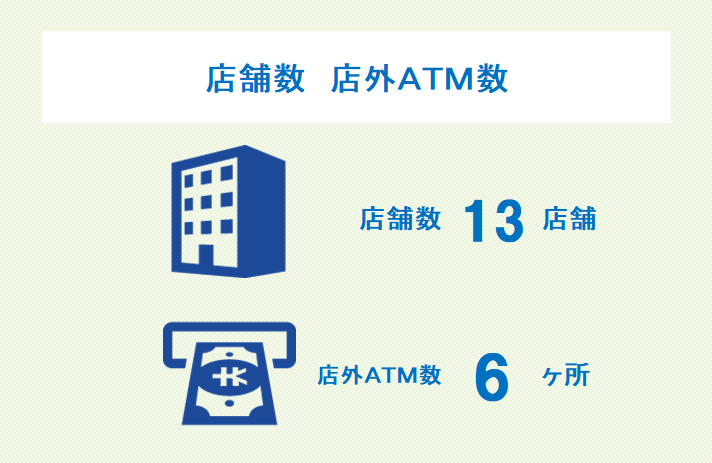 店舗数　店外ATM数

店舗数 13 店舗

店外ATM数 6 ヶ所